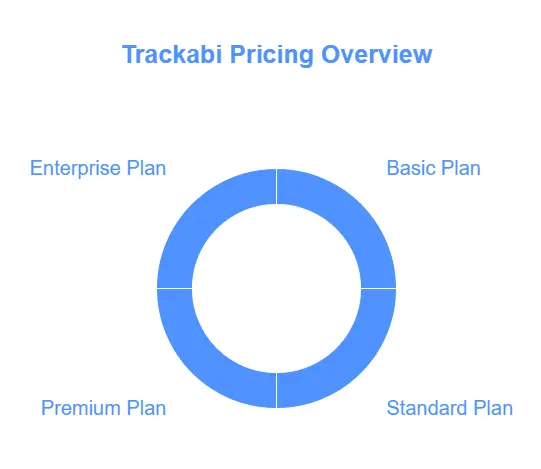 Trackabi Pricing Overview

Enterprise Plan

Basic Plan

Premium Plan

Standard Plan